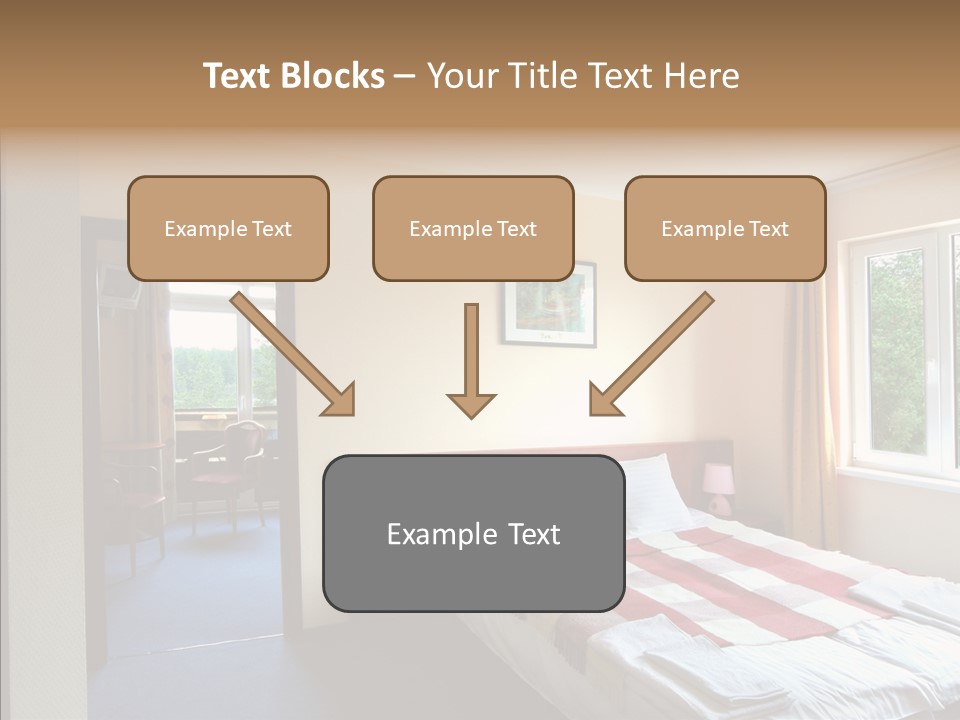 Text Blocks – Your Title Text Here

Example Text

Example Text

Example Text

Example Text